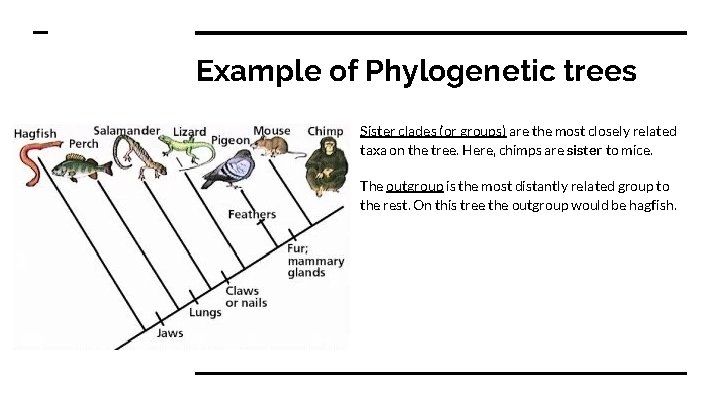 Example of Phylogenetic trees

Hagfish
Perch
Salamander
Lizard
Pigeon
Mouse
Chimp
Feathers
Fur; mammary glands
Claws or nails
Lungs
Jaws

Sister clades (or groups) are the most closely related taxa on the tree. Here, chimps are sister to mice.

The outgroup is the most distantly related group to the rest. On this tree the outgroup would be hagfish.